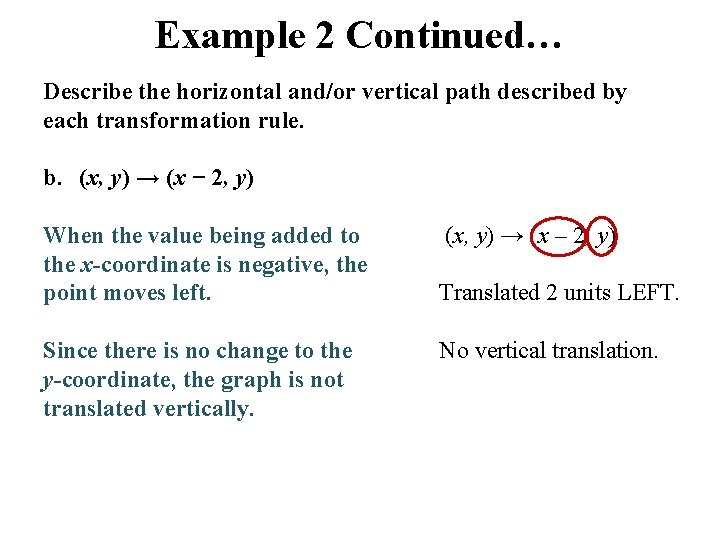 Example 2 Continued…

Describe the horizontal and/or vertical path described by each transformation rule.

b. $(x, y) \rightarrow (x - 2, y)$

When the value being added to the $x$-coordinate is negative, the point moves left.

Since there is no change to the $y$-coordinate, the graph is not translated vertically.

$(x, y) \rightarrow (x - 2, y)$

Translated 2 units LEFT.

No vertical translation.